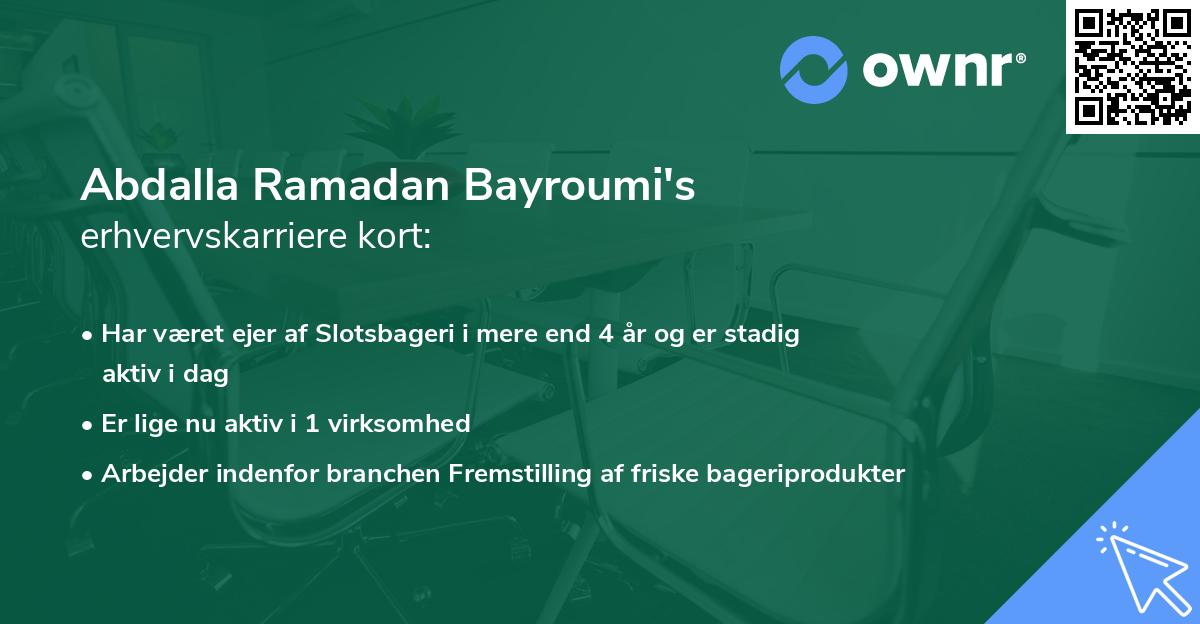 ownr®

Abdalla Ramadan Bayroumi's
erhvervskarriere kort:

• Har været ejer af Slotsbageri i mere end 4 år og er stadig aktiv i dag
• Er lige nu aktiv i 1 virksomhed
• Arbejder indenfor branchen Fremstilling af friske bageriprodukter